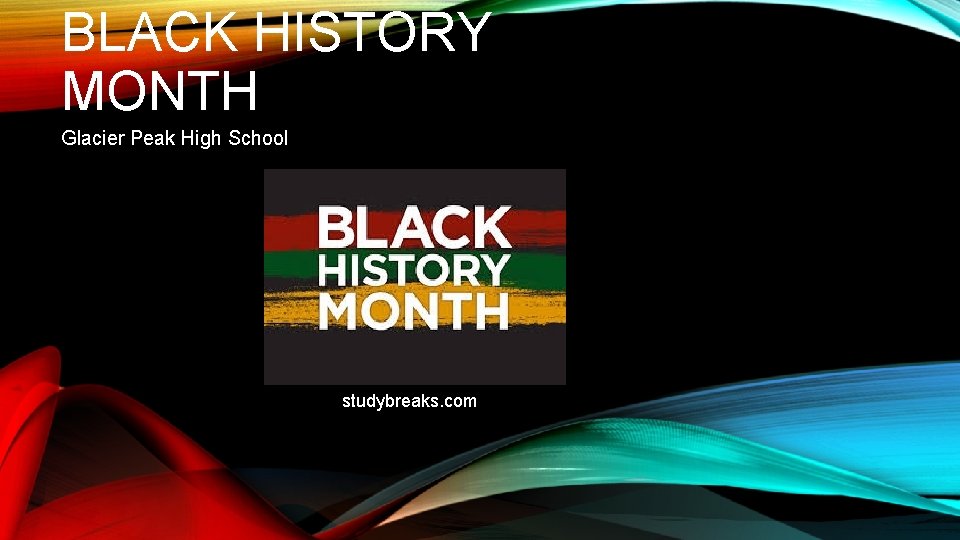 BLACK HISTORY MONTH

Glacier Peak High School

BLACK
HISTORY
MONTH

studybreaks.com